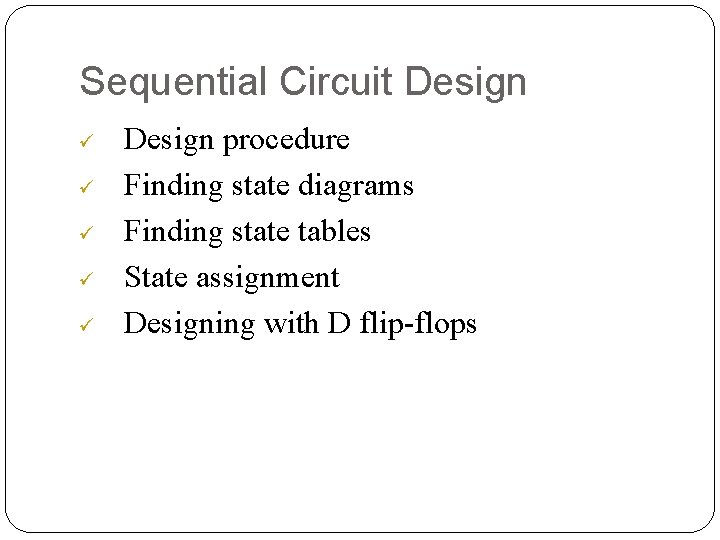 Sequential Circuit Design

✓ Design procedure
✓ Finding state diagrams
✓ Finding state tables
✓ State assignment
✓ Designing with D flip-flops